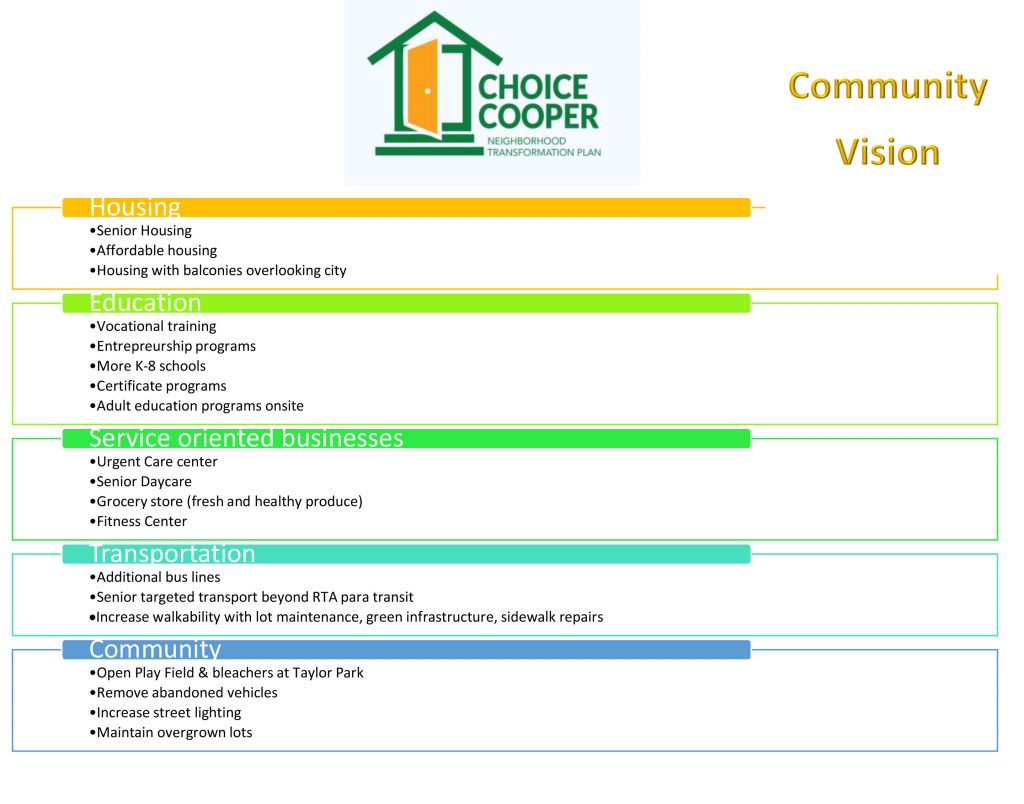 CHOICE COOPER
NEIGHBORHOOD TRANSFORMATION PLAN

Community Vision

Housing
•Senior Housing
•Affordable housing
•Housing with balconies overlooking city

Education
•Vocational training
•Entrepreurship programs
•More K-8 schools
•Certificate programs
•Adult education programs onsite

Service oriented businesses
•Urgent Care center
•Senior Daycare
•Grocery store (fresh and healthy produce)
•Fitness Center

Transportation
•Additional bus lines
•Senior targeted transport beyond RTA para transit
•Increase walkability with lot maintenance, green infrastructure, sidewalk repairs

Community
•Open Play Field & bleachers at Taylor Park
•Remove abandoned vehicles
•Increase street lighting
•Maintain overgrown lots